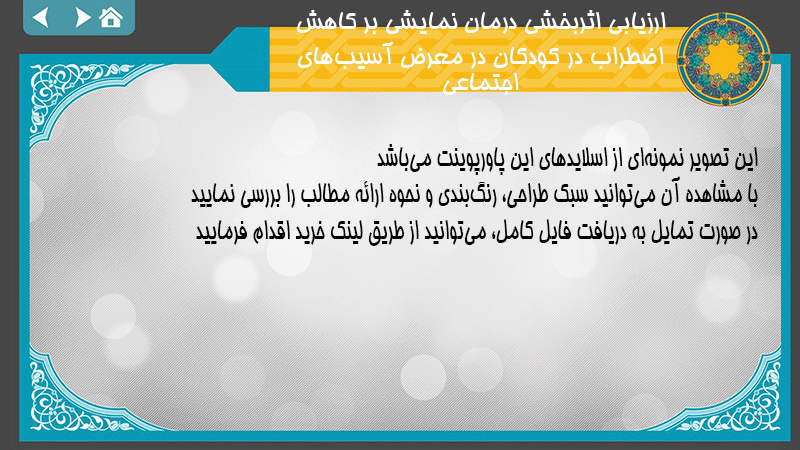 ارزیابی اثربخشی درمان نمایشی بر کاهش اضطراب در کودکان در معرض آسیب‌های اجتماعی

این تصویر نمونه‌ای از اسلایدهای این پاورپوینت می‌باشد
با مشاهده آن می‌توانید سبک طراحی، رنگ‌بندی و نحوه ارائه مطالب را بررسی نمایید
در صورت تمایل به دریافت فایل کامل، می‌توانید از طریق لینک خرید اقدام فرمایید